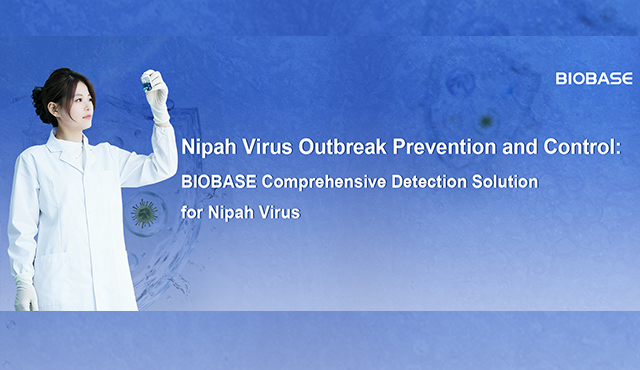 BIOBASE

Nipah Virus Outbreak Prevention and Control:
BIOBASE Comprehensive Detection Solution for Nipah Virus